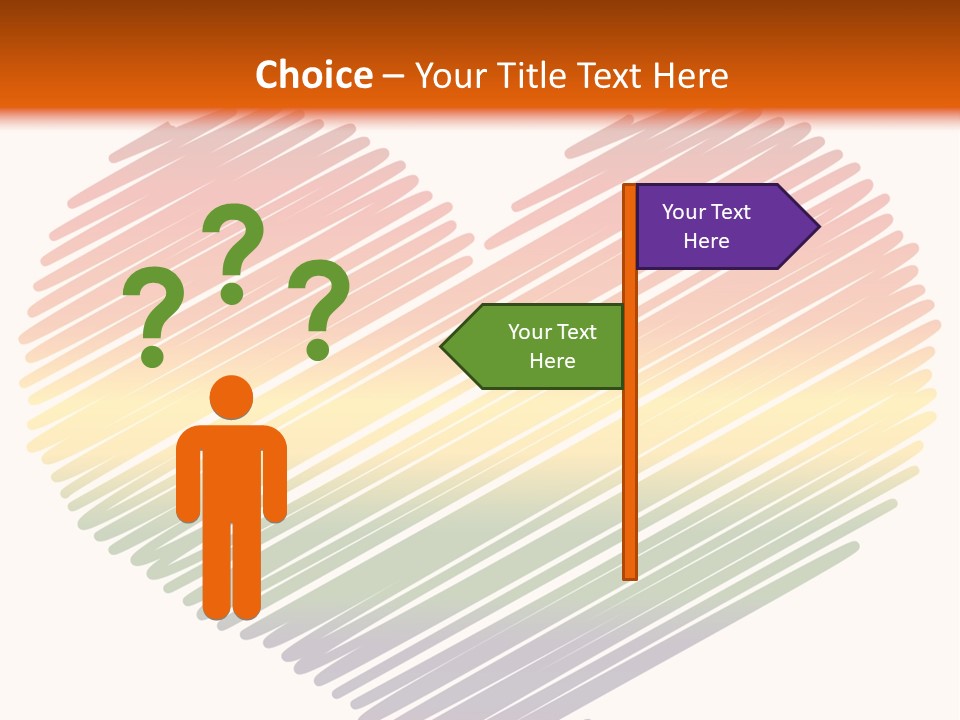 Choice – Your Title Text Here

? ? ?

Your Text Here

Your Text Here